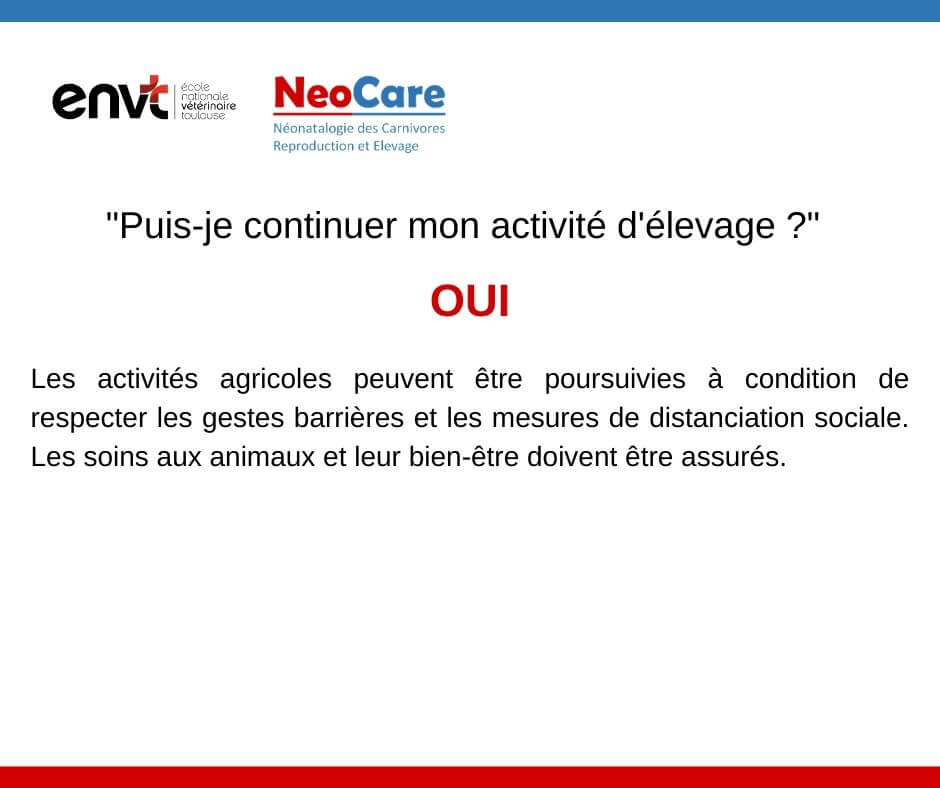 envt école nationale vétérinaire toulouse

NeoCare
Néonatalogie des Carnivores
Reproduction et Elevage

"Puis-je continuer mon activité d'élevage ?"

OUI

Les activités agricoles peuvent être poursuivies à condition de respecter les gestes barrières et les mesures de distanciation sociale. Les soins aux animaux et leur bien-être doivent être assurés.